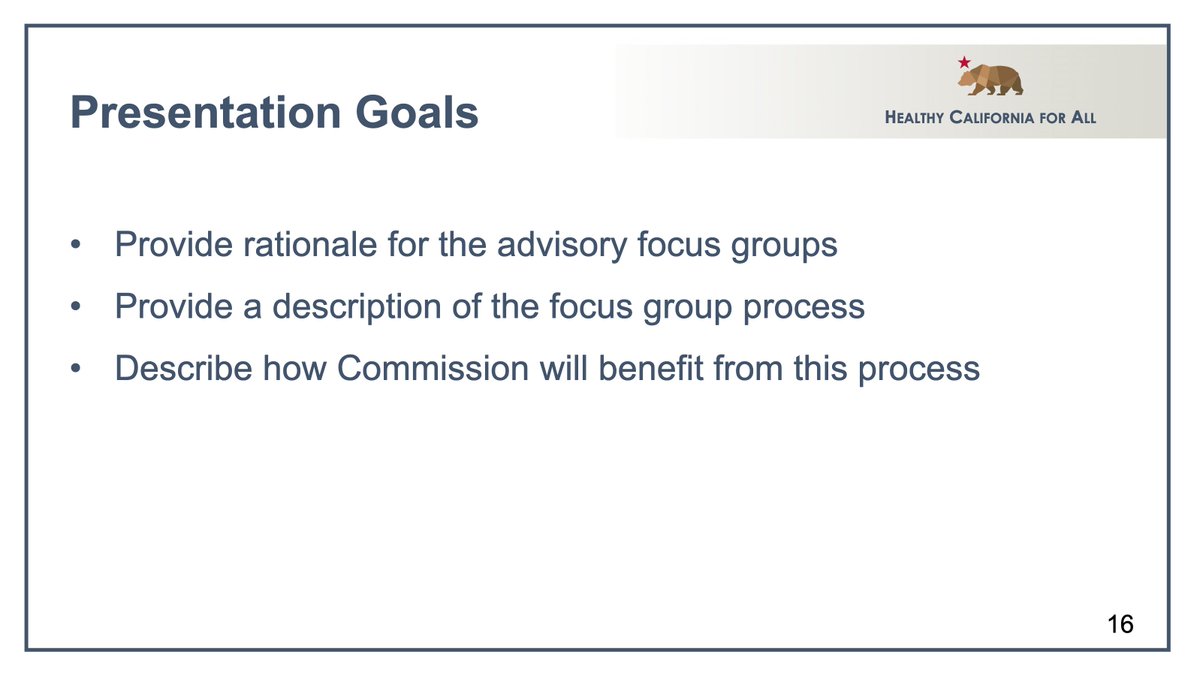 Presentation Goals

HEALTHY CALIFORNIA FOR ALL

• Provide rationale for the advisory focus groups
• Provide a description of the focus group process
• Describe how Commission will benefit from this process

16